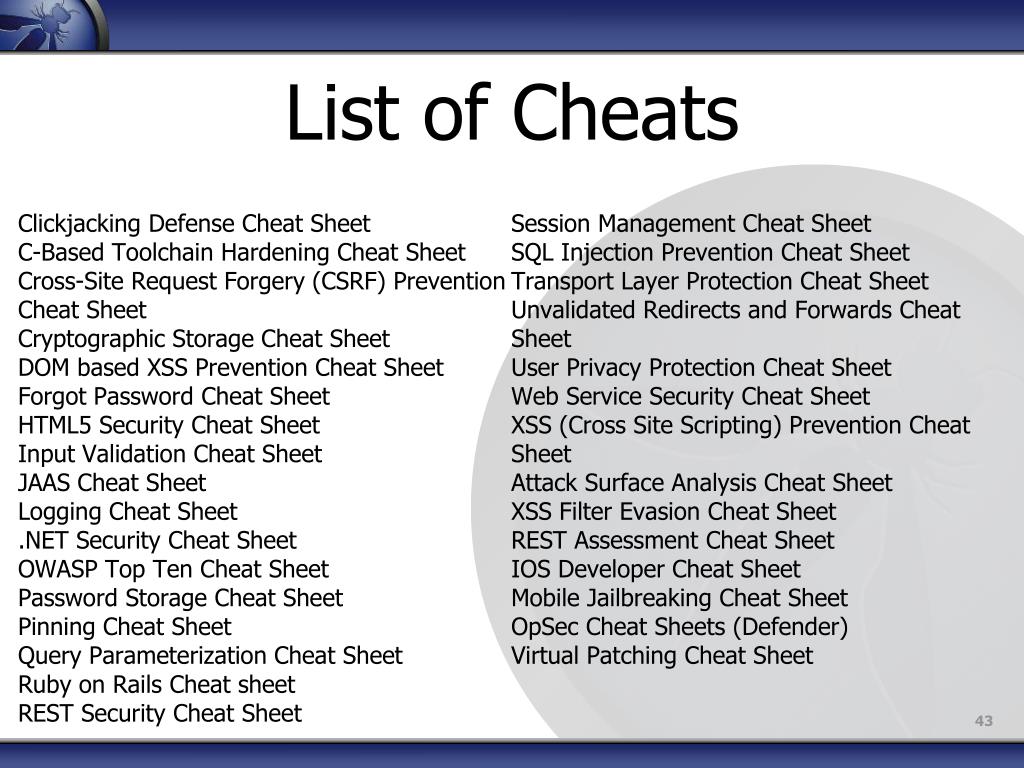 List of Cheats

Clickjacking Defense Cheat Sheet
C-Based Toolchain Hardening Cheat Sheet
Cross-Site Request Forgery (CSRF) Prevention Cheat Sheet
Cryptographic Storage Cheat Sheet
DOM based XSS Prevention Cheat Sheet
Forgot Password Cheat Sheet
HTML5 Security Cheat Sheet
Input Validation Cheat Sheet
JAAS Cheat Sheet
Logging Cheat Sheet
.NET Security Cheat Sheet
OWASP Top Ten Cheat Sheet
Password Storage Cheat Sheet
Pinning Cheat Sheet
Query Parameterization Cheat Sheet
Ruby on Rails Cheat sheet
REST Security Cheat Sheet

Session Management Cheat Sheet
SQL Injection Prevention Cheat Sheet
Transport Layer Protection Cheat Sheet
Unvalidated Redirects and Forwards Cheat Sheet
User Privacy Protection Cheat Sheet
Web Service Security Cheat Sheet
XSS (Cross Site Scripting) Prevention Cheat Sheet
Attack Surface Analysis Cheat Sheet
XSS Filter Evasion Cheat Sheet
REST Assessment Cheat Sheet
IOS Developer Cheat Sheet
Mobile Jailbreaking Cheat Sheet
OpSec Cheat Sheets (Defender)
Virtual Patching Cheat Sheet

43